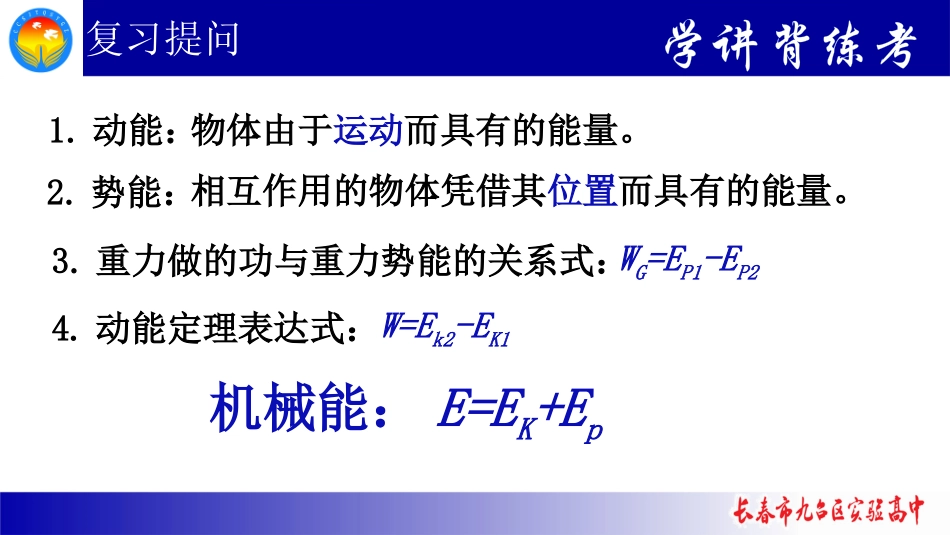 复习提问

学讲背练考

1. 动能：物体由于运动而具有的能量。

2. 势能：相互作用的物体凭借其位置而具有的能量。

3. 重力做的功与重力势能的关系式：$W_G=E_{P1}-E_{P2}$

4. 动能定理表达式：$W=E_{k2}-E_{K1}$

机械能： $E=E_K+E_p$

长春市九台区实验高中